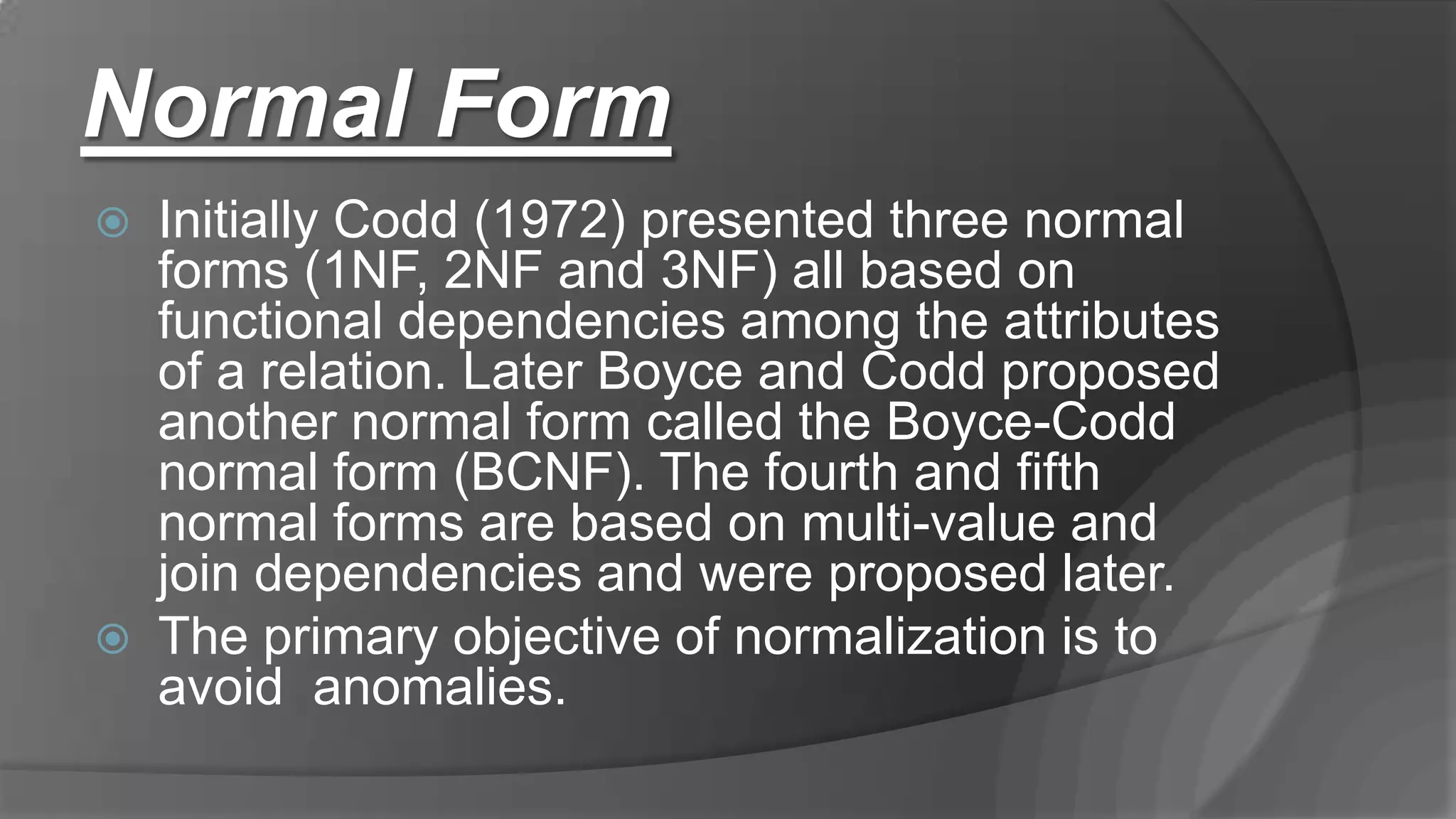 Normal Form

Initially Codd (1972) presented three normal forms (1NF, 2NF and 3NF) all based on functional dependencies among the attributes of a relation. Later Boyce and Codd proposed another normal form called the Boyce-Codd normal form (BCNF). The fourth and fifth normal forms are based on multi-value and join dependencies and were proposed later.

The primary objective of normalization is to avoid anomalies.